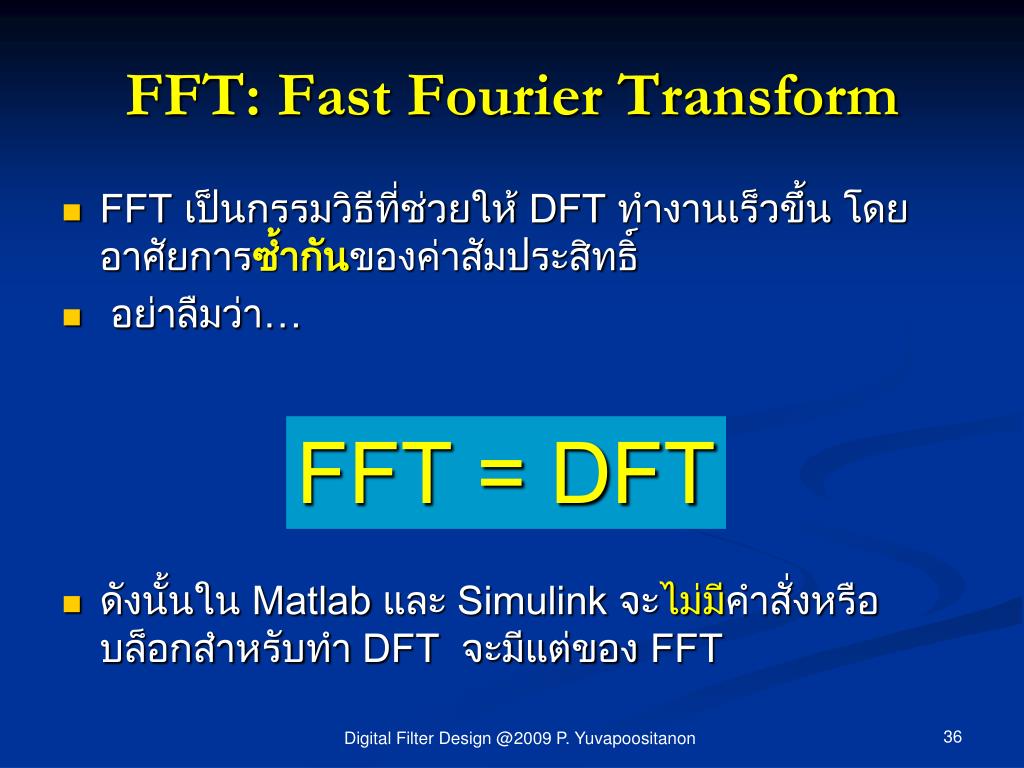 FFT: Fast Fourier Transform

FFT เป็นกรรมวิธีที่ช่วยให้ DFT ทำงานเร็วขึ้น โดยอาศัยการซ้ำกันของค่าสัมประสิทธิ์

อย่าลืมว่า…

FFT = DFT

ดังนั้นใน Matlab และ Simulink จะไม่มีคำสั่งหรือบล็อกสำหรับทำ DFT จะมีแต่ของ FFT

Digital Filter Design @2009 P. Yuvapoositanon

36